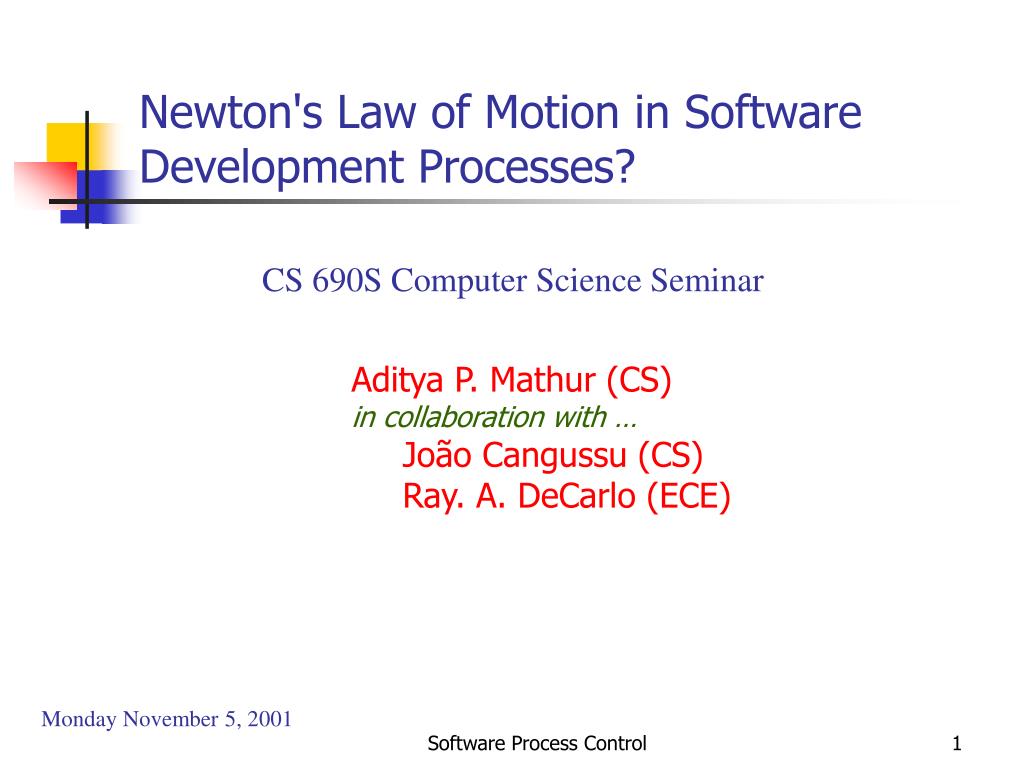 Newton's Law of Motion in Software Development Processes?

CS 690S Computer Science Seminar

Aditya P. Mathur (CS)
in collaboration with …
João Cangussu (CS)
Ray. A. DeCarlo (ECE)

Monday November 5, 2001

Software Process Control

1